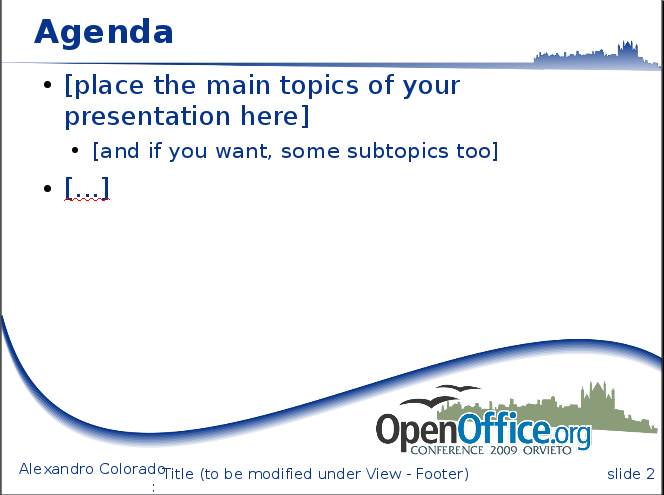 Agenda

• [place the main topics of your presentation here]

• [and if you want, some subtopics too]

• [...]

OpenOffice.org
CONFERENCE 2009 ORVIETO

Alexandro Colorado :

Title (to be modified under View - Footer)

slide 2